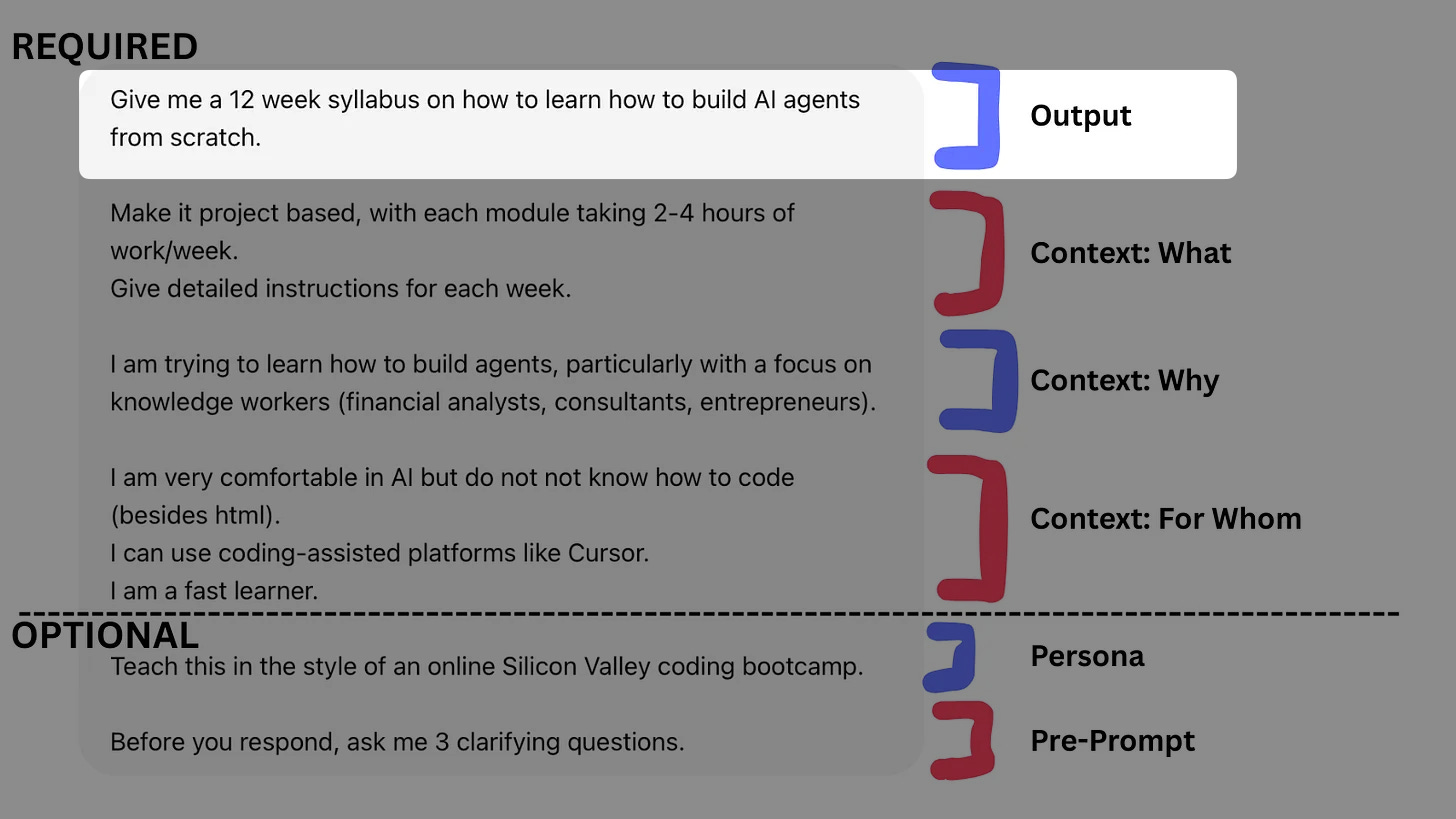 REQUIRED

Give me a 12 week syllabus on how to learn how to build AI agents from scratch.

Output

Make it project based, with each module taking 2-4 hours of work/week.
Give detailed instructions for each week.

Context: What

I am trying to learn how to build agents, particularly with a focus on knowledge workers (financial analysts, consultants, entrepreneurs).

Context: Why

I am very comfortable in AI but do not not know how to code (besides html).
I can use coding-assisted platforms like Cursor.
I am a fast learner.

Context: For Whom

OPTIONAL

Teach this in the style of an online Silicon Valley coding bootcamp.

Persona

Before you respond, ask me 3 clarifying questions.

Pre-Prompt